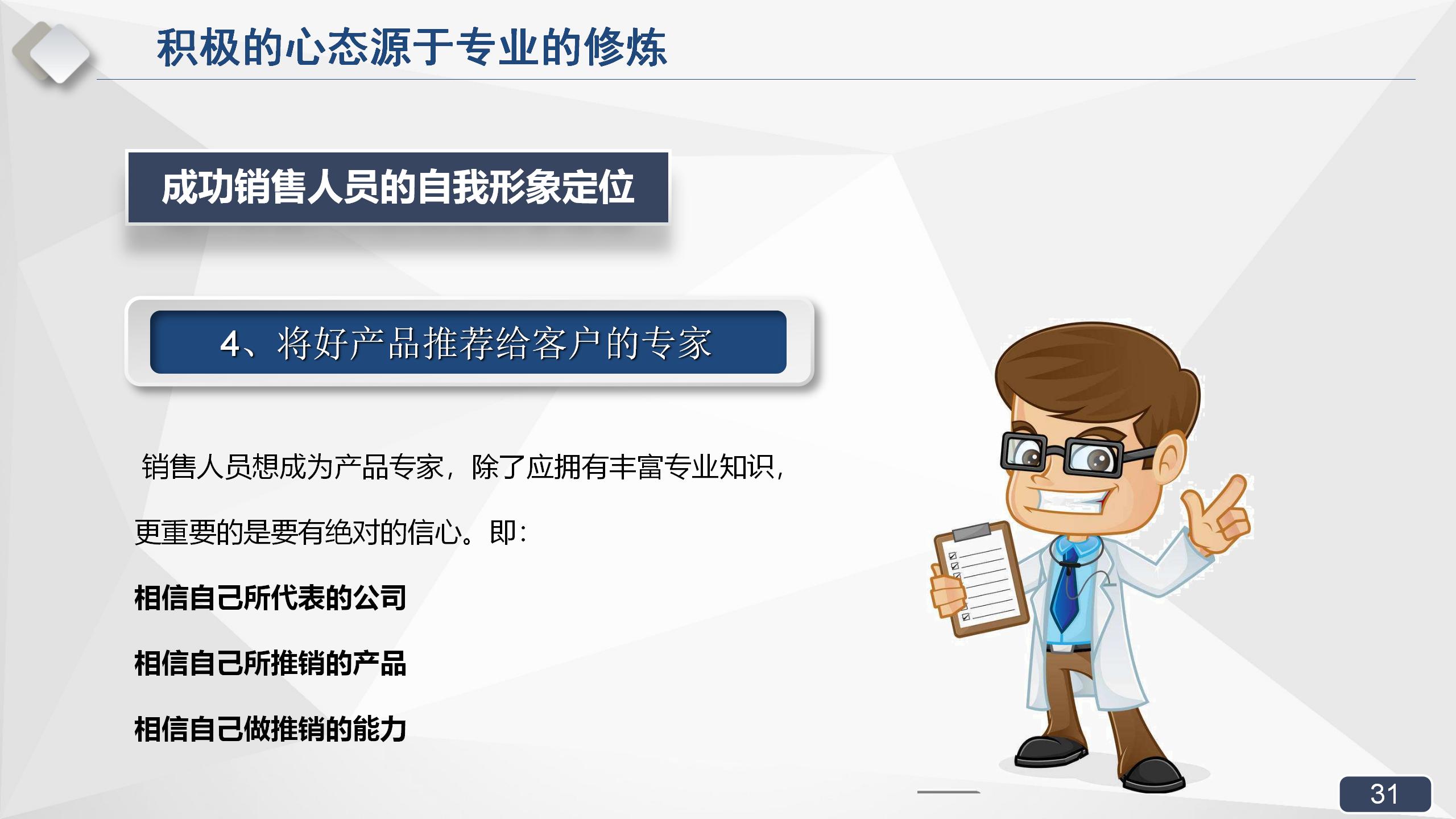 积极的心态源于专业的修炼

成功销售人员的自我形象定位

4、将好产品推荐给客户的专家

销售人员想成为产品专家，除了应拥有丰富专业知识，更重要的是要有绝对的信心。即：

相信自己所代表的公司

相信自己所推销的产品

相信自己做推销的能力

31